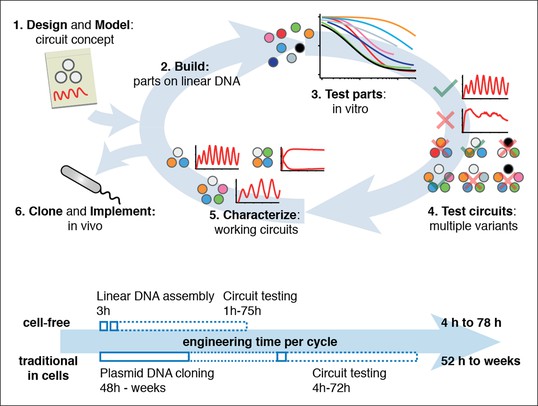 1. Design and Model: circuit concept

2. Build: parts on linear DNA

3. Test parts: in vitro

4. Test circuits: multiple variants

5. Characterize: working circuits

6. Clone and Implement: in vivo

Linear DNA assembly 3h

Circuit testing 1h-75h

cell-free

4 h to 78 h

engineering time per cycle

traditional in cells

52 h to weeks

Plasmid DNA cloning 48h - weeks

Circuit testing 4h-72h